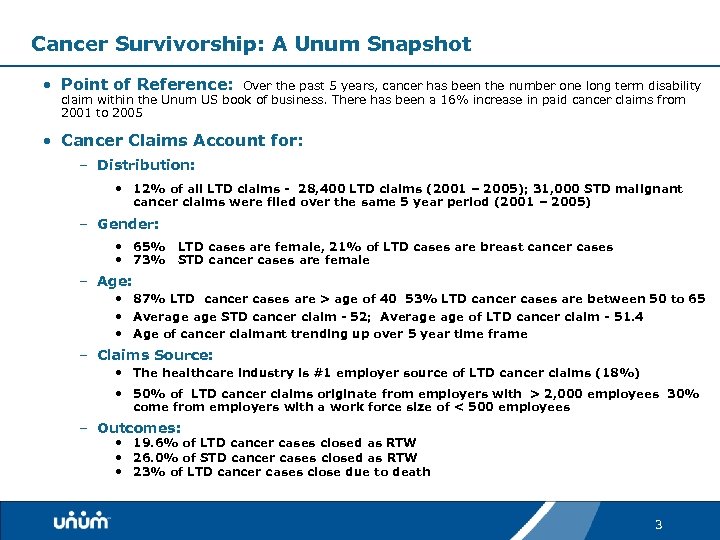 Cancer Survivorship: A Unum Snapshot

• Point of Reference: Over the past 5 years, cancer has been the number one long term disability claim within the Unum US book of business. There has been a 16% increase in paid cancer claims from 2001 to 2005

• Cancer Claims Account for:

– Distribution:

• 12% of all LTD claims - 28,400 LTD claims (2001 – 2005); 31,000 STD malignant cancer claims were filed over the same 5 year period (2001 – 2005)

– Gender:

• 65% LTD cases are female, 21% of LTD cases are breast cancer cases
• 73% STD cancer cases are female

– Age:

• 87% LTD cancer cases are > age of 40 53% LTD cancer cases are between 50 to 65
• Average age STD cancer claim - 52; Average age of LTD cancer claim - 51.4
• Age of cancer claimant trending up over 5 year time frame

– Claims Source:

• The healthcare industry is #1 employer source of LTD cancer claims (18%)
• 50% of LTD cancer claims originate from employers with > 2,000 employees 30% come from employers with a work force size of < 500 employees

– Outcomes:

• 19.6% of LTD cancer cases closed as RTW
• 26.0% of STD cancer cases closed as RTW
• 23% of LTD cancer cases close due to death

unum

3